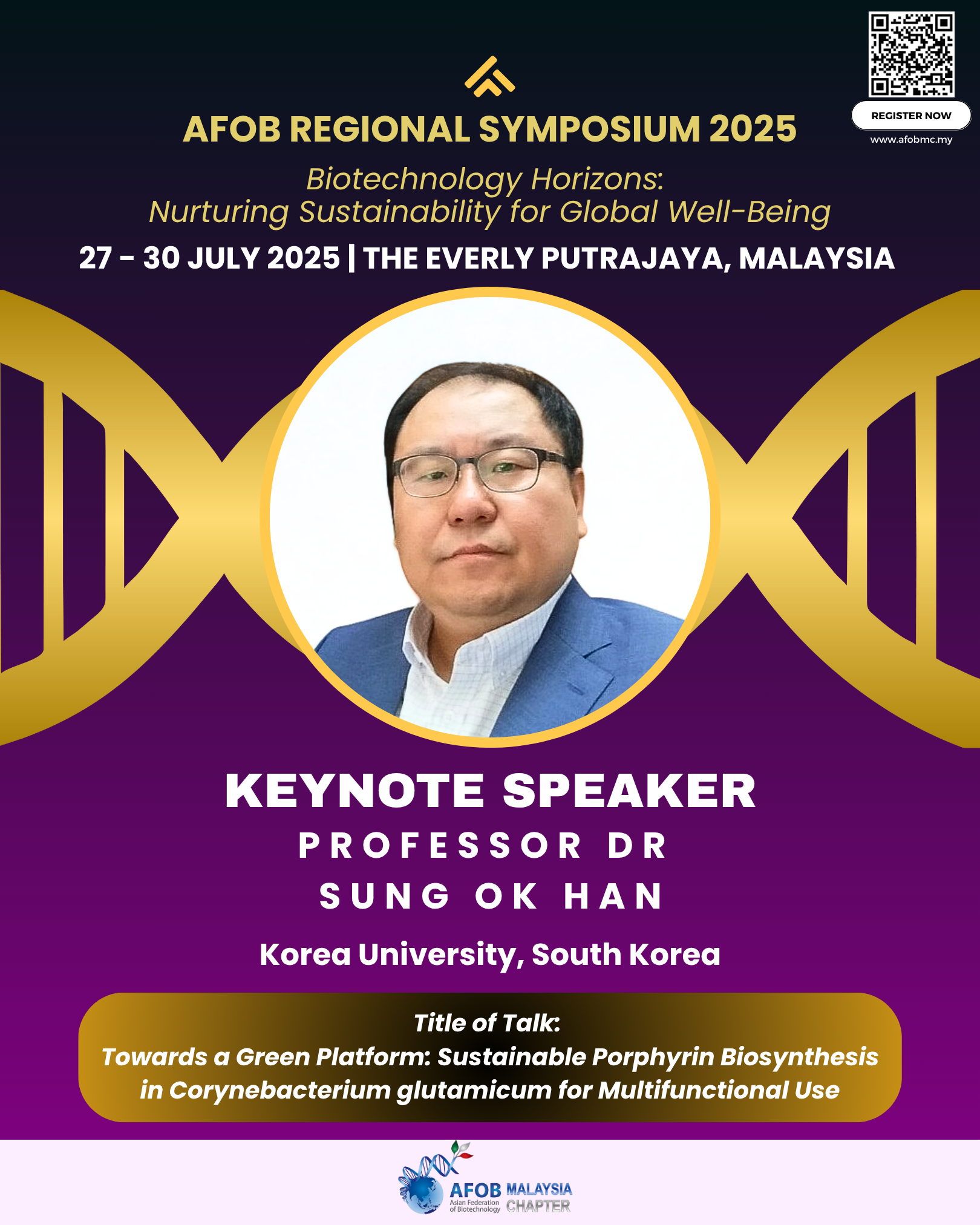 REGISTER NOW

www.afobmc.my

AFOB REGIONAL SYMPOSIUM 2025

Biotechnology Horizons: Nurturing Sustainability for Global Well-Being

27 - 30 JULY 2025 | THE EVERLY PUTRAJAYA, MALAYSIA

KEYNOTE SPEAKER

PROFESSOR DR SUNG OK HAN

Korea University, South Korea

Title of Talk:
Towards a Green Platform: Sustainable Porphyrin Biosynthesis in Corynebacterium glutamicum for Multifunctional Use

AFOB Asian Federation of Biotechnology MALAYSIA CHAPTER